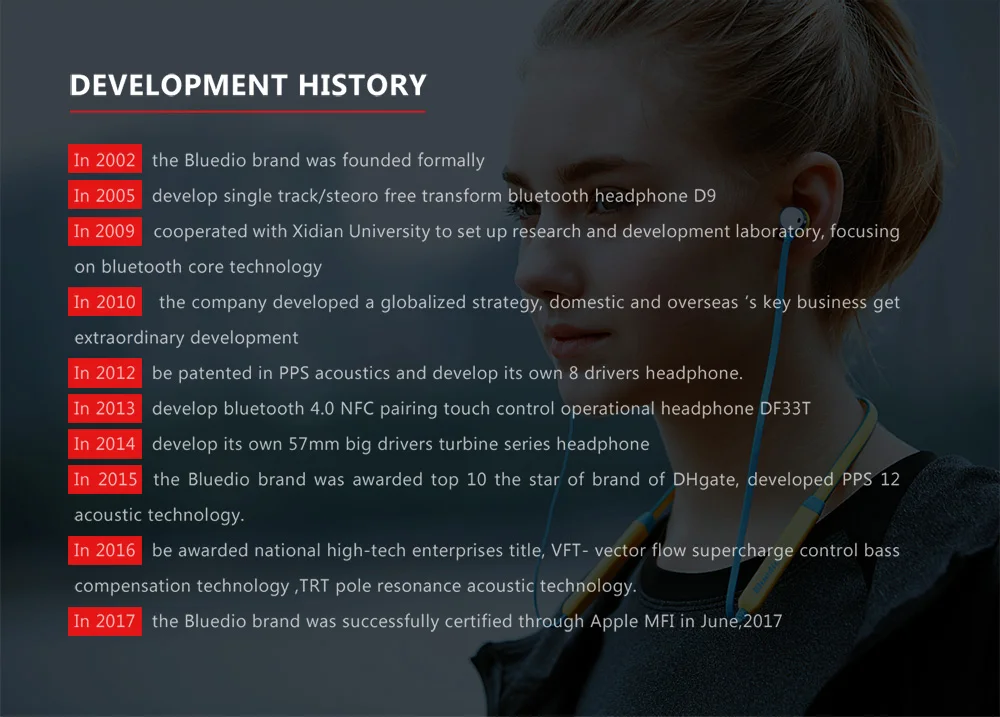 DEVELOPMENT HISTORY

In 2002 the Bluedio brand was founded formally

In 2005 develop single track/steoro free transform bluetooth headphone D9

In 2009 cooperated with Xidian University to set up research and development laboratory, focusing on bluetooth core technology

In 2010 the company developed a globalized strategy, domestic and overseas 's key business get extraordinary development

In 2012 be patented in PPS acoustics and develop its own 8 drivers headphone.

In 2013 develop bluetooth 4.0 NFC pairing touch control operational headphone DF33T

In 2014 develop its own 57mm big drivers turbine series headphone

In 2015 the Bluedio brand was awarded top 10 the star of brand of DHgate, developed PPS 12 acoustic technology.

In 2016 be awarded national high-tech enterprises title, VFT- vector flow supercharge control bass compensation technology ,TRT pole resonance acoustic technology.

In 2017 the Bluedio brand was successfully certified through Apple MFI in June,2017